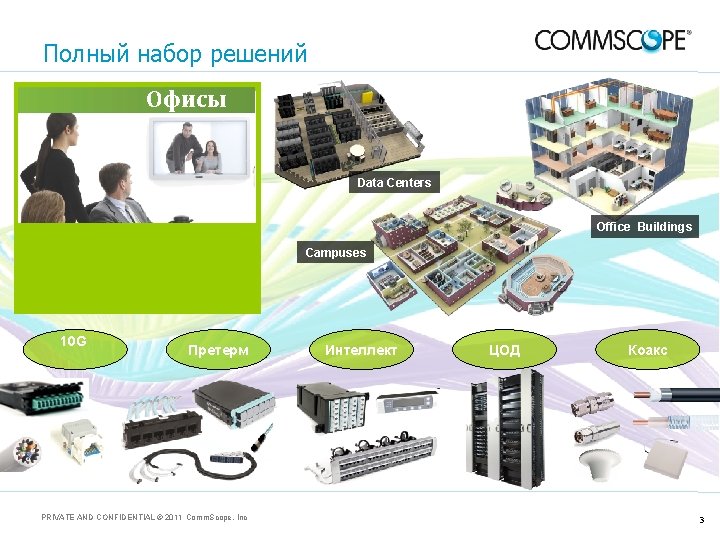 Полный набор решений

COMMSCOPE®

Офисы

Data Centers

Office Buildings

Campuses

10G

Претерм

Интеллект

ЦОД

Коакс

PRIVATE AND CONFIDENTIAL © 2011 CommScope, Inc

3